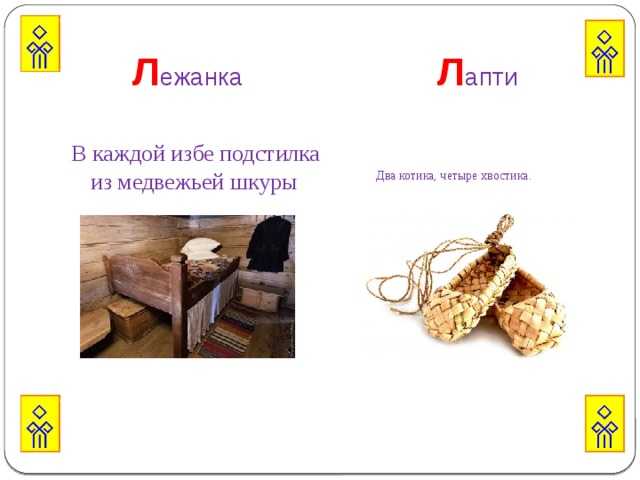 Лежанка

В каждой избе подстилка из медвежьей шкуры

Лапти

Два котика, четыре хвостика.